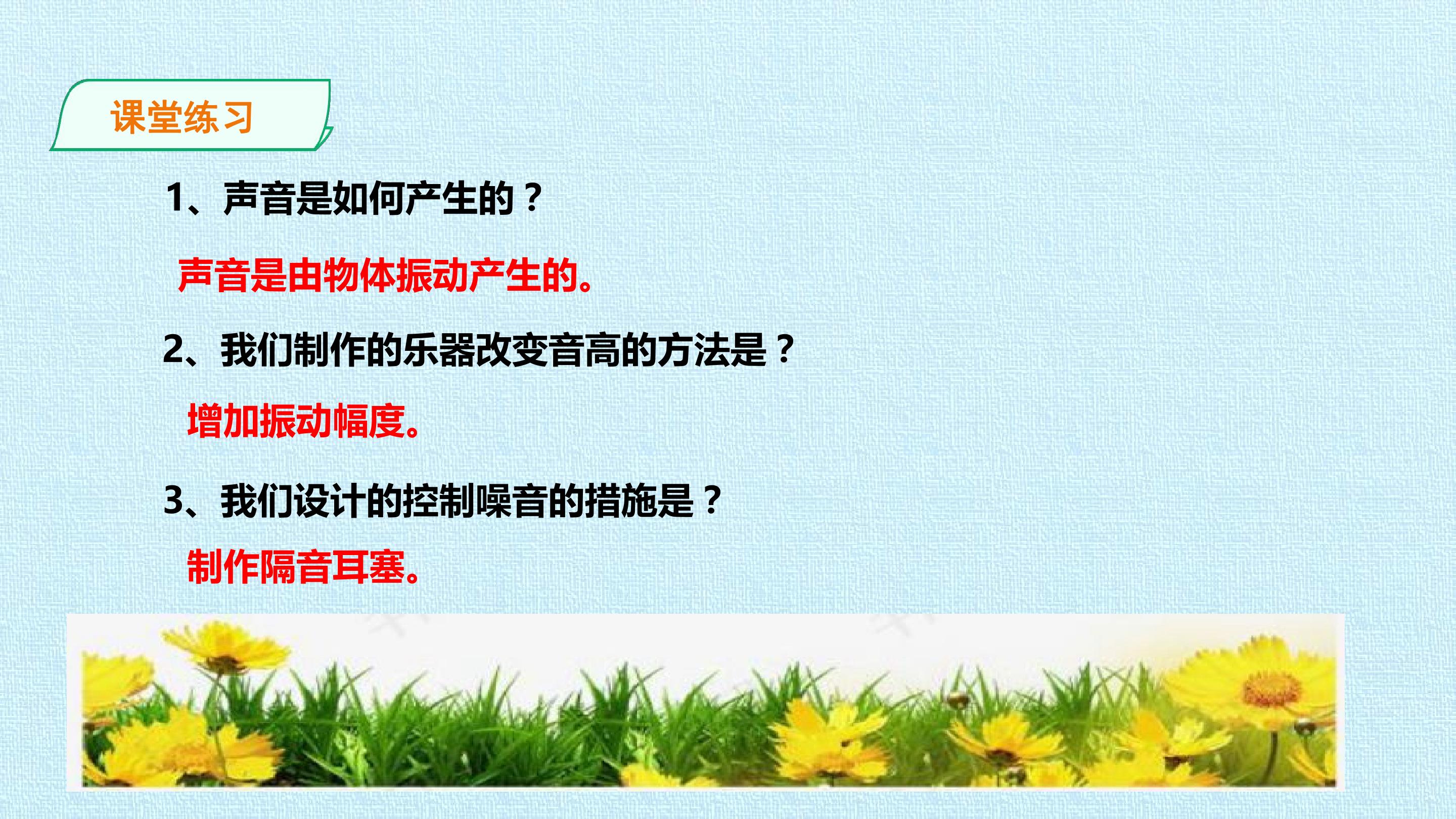 课堂练习

1、声音是如何产生的？

声音是由物体振动产生的。

2、我们制作的乐器改变音高的方法是？

增加振动幅度。

3、我们设计的控制噪音的措施是？

制作隔音耳塞。